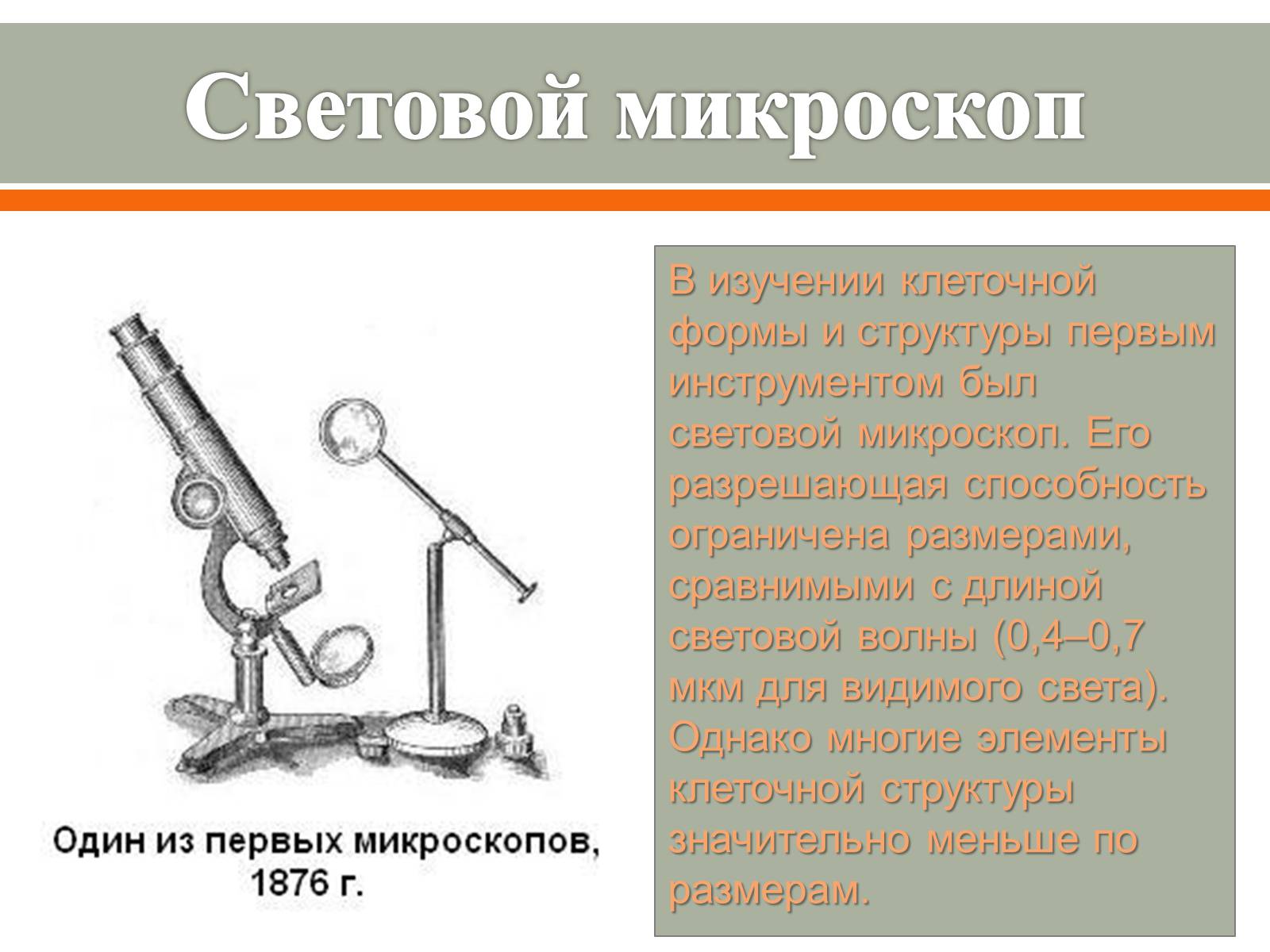 Световой микроскоп

Один из первых микроскопов, 1876 г.

В изучении клеточной формы и структуры первым инструментом был световой микроскоп. Его разрешающая способность ограничена размерами, сравнимыми с длиной световой волны (0,4–0,7 мкм для видимого света). Однако многие элементы клеточной структуры значительно меньше по размерам.